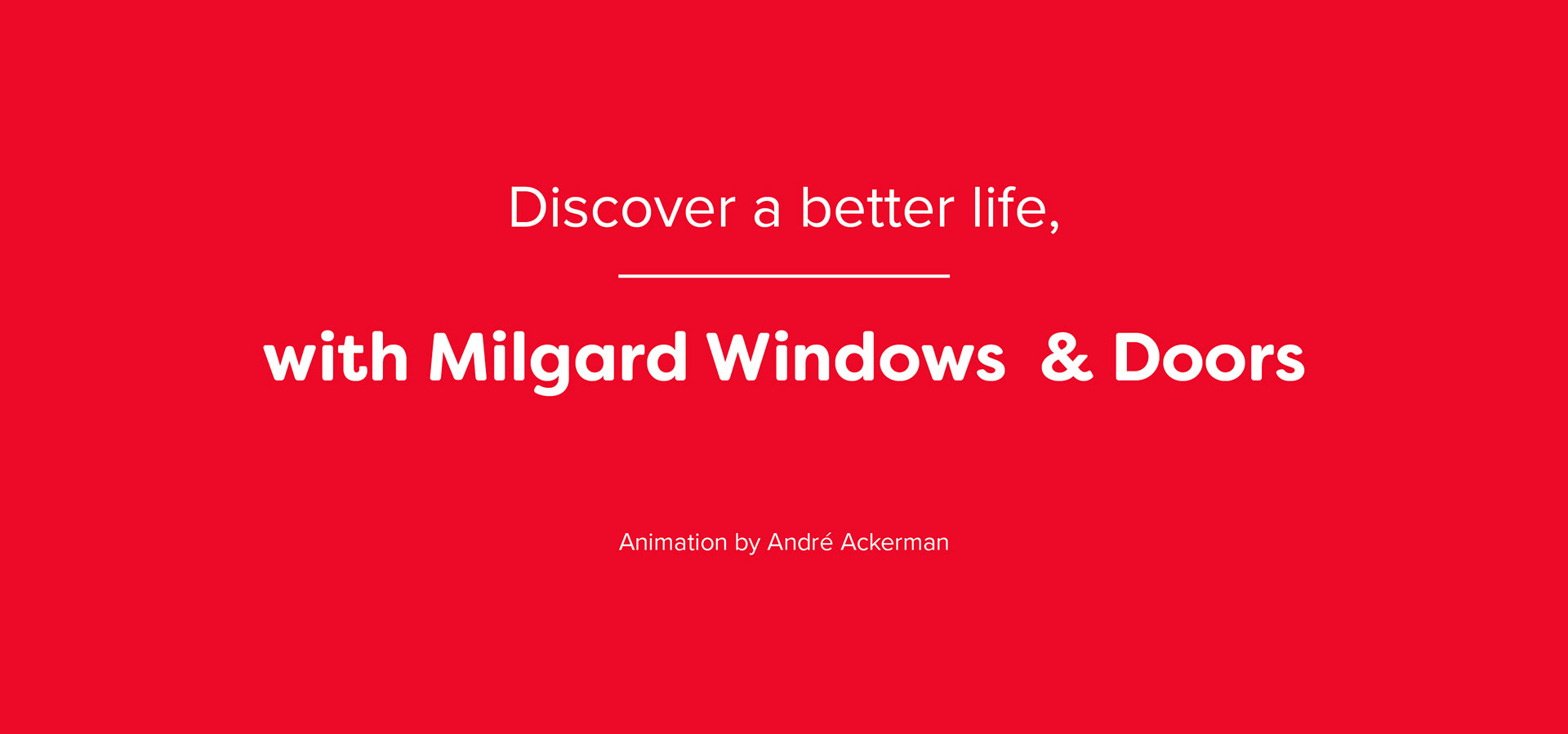 Discover a better life,

with Milgard Windows & Doors

Animation by André Ackerman